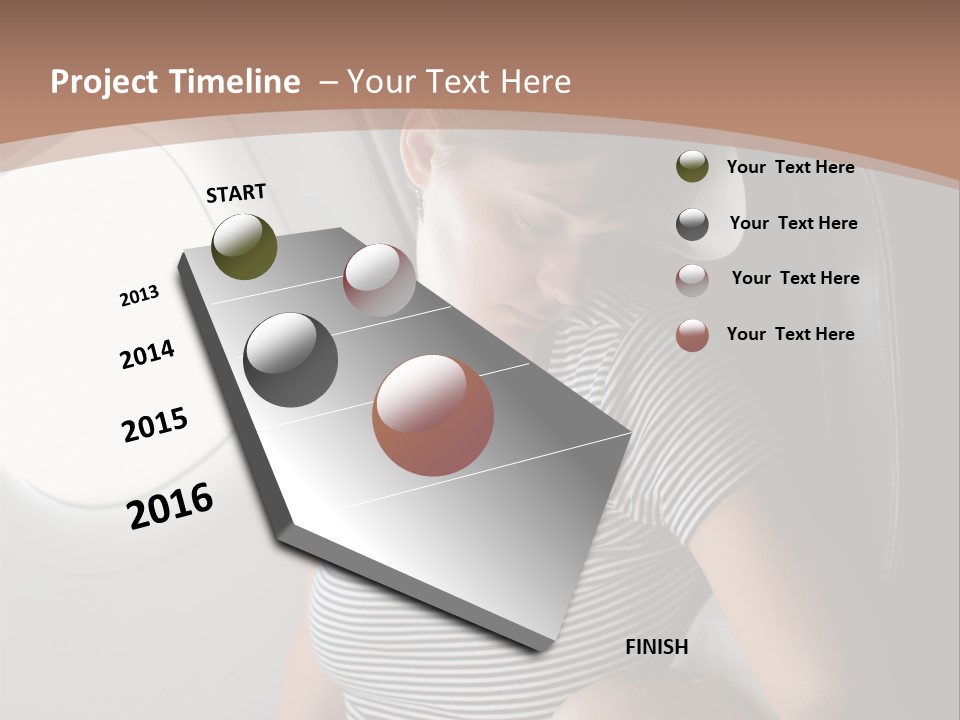 Project Timeline – Your Text Here

START

2013

2014

2015

2016

FINISH

Your Text Here

Your Text Here

Your Text Here

Your Text Here